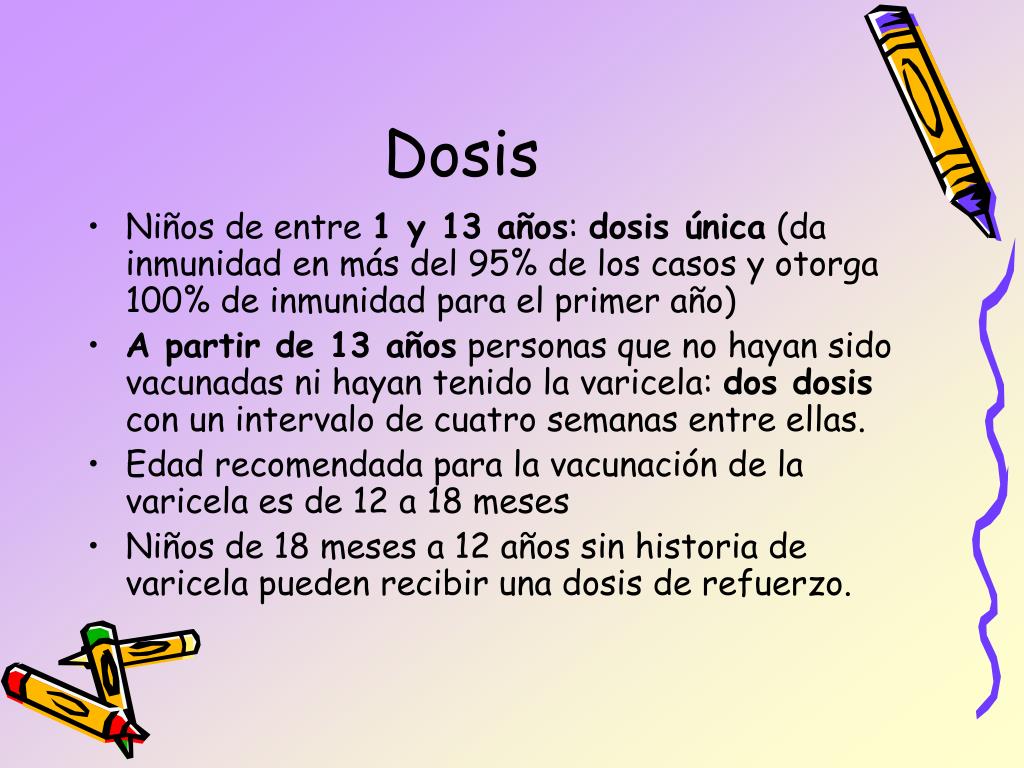 Dosis

• Niños de entre 1 y 13 años: dosis única (da inmunidad en más del 95% de los casos y otorga 100% de inmunidad para el primer año)
• A partir de 13 años personas que no hayan sido vacunadas ni hayan tenido la varicela: dos dosis con un intervalo de cuatro semanas entre ellas.
• Edad recomendada para la vacunación de la varicela es de 12 a 18 meses
• Niños de 18 meses a 12 años sin historia de varicela pueden recibir una dosis de refuerzo.